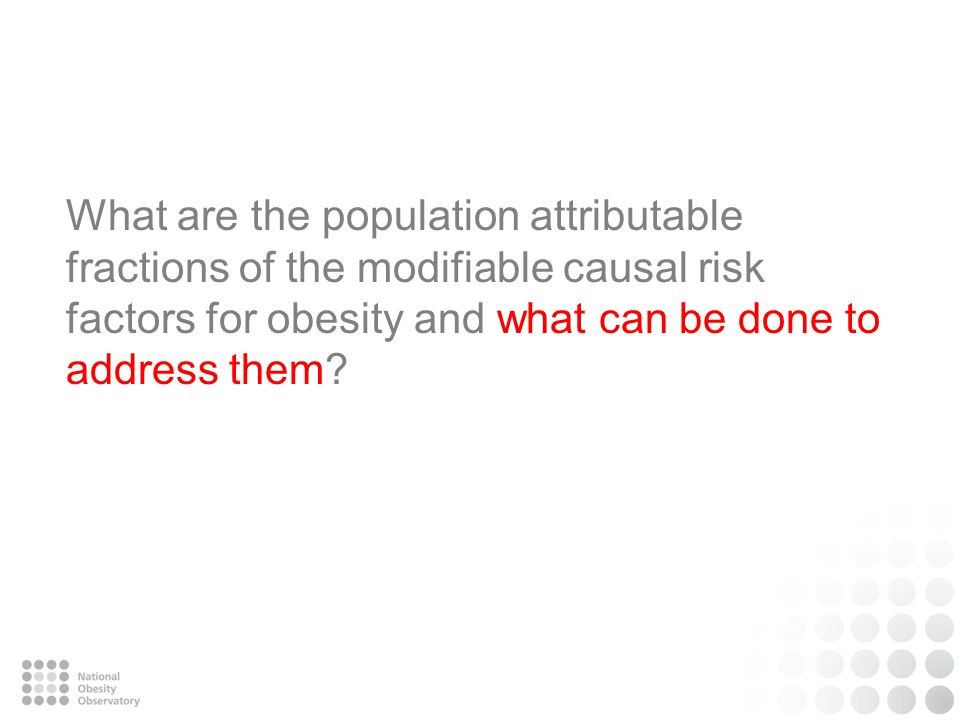 What are the population attributable fractions of the modifiable causal risk factors for obesity and what can be done to address them?

National
Obesity
Observatory